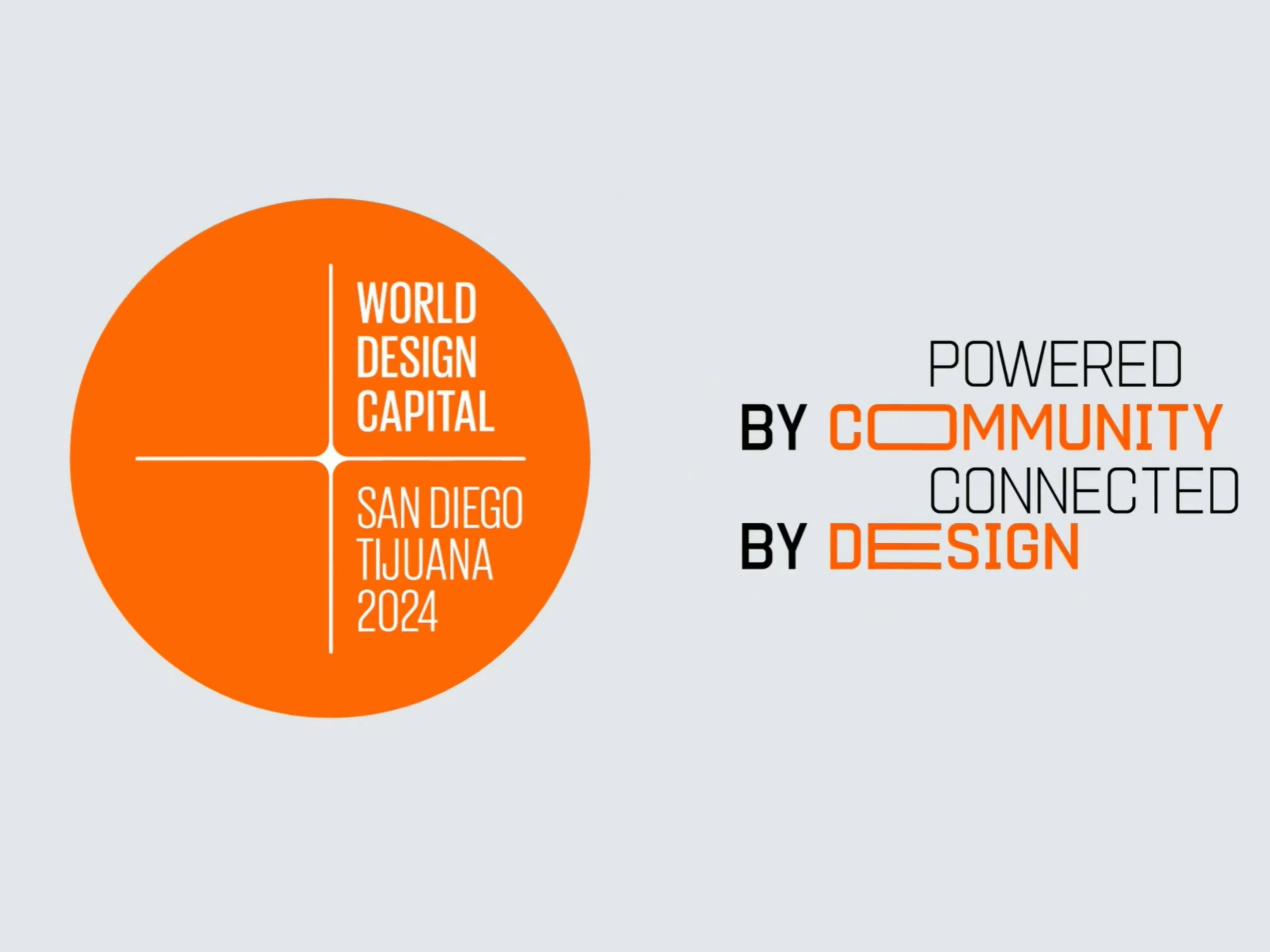 WORLD DESIGN CAPITAL

SAN DIEGO TIJUANA 2024

POWERED
BY COMMUNITY
CONNECTED
BY DESIGN